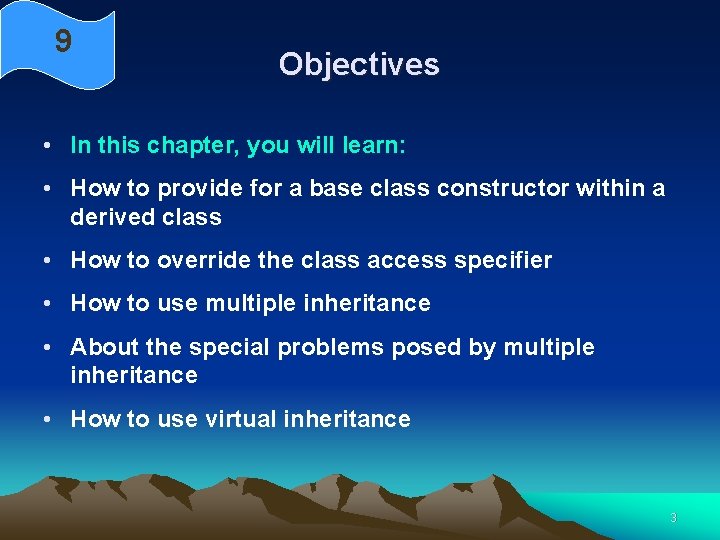 9

Objectives

• In this chapter, you will learn:
• How to provide for a base class constructor within a derived class
• How to override the class access specifier
• How to use multiple inheritance
• About the special problems posed by multiple inheritance
• How to use virtual inheritance

3